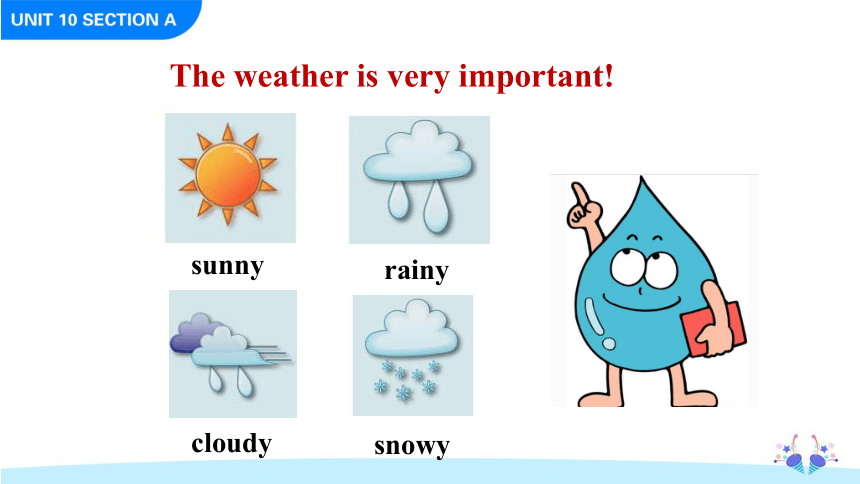 UNIT 10 SECTION A

The weather is very important!

sunny

rainy

cloudy

snowy